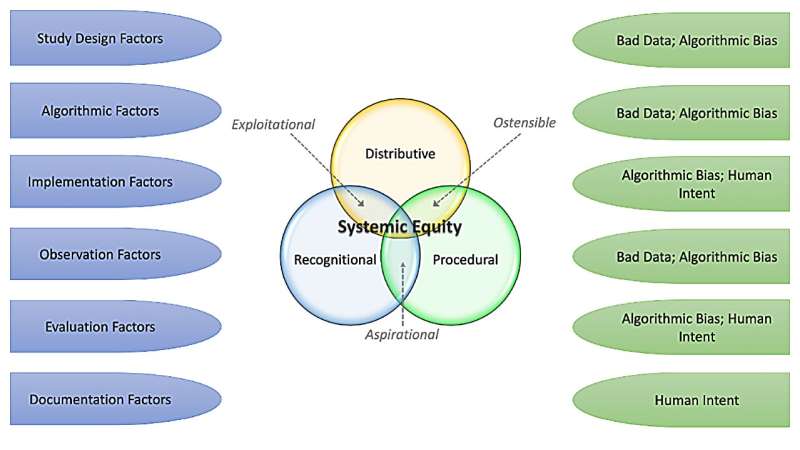 Study Design Factors

Algorithmic Factors

Implementation Factors

Observation Factors

Evaluation Factors

Documentation Factors

Exploitational

Ostensible

Distributive

Systemic Equity

Recognitional

Procedural

Aspirational

Bad Data; Algorithmic Bias

Bad Data; Algorithmic Bias

Algorithmic Bias; Human Intent

Bad Data; Algorithmic Bias

Algorithmic Bias; Human Intent

Human Intent